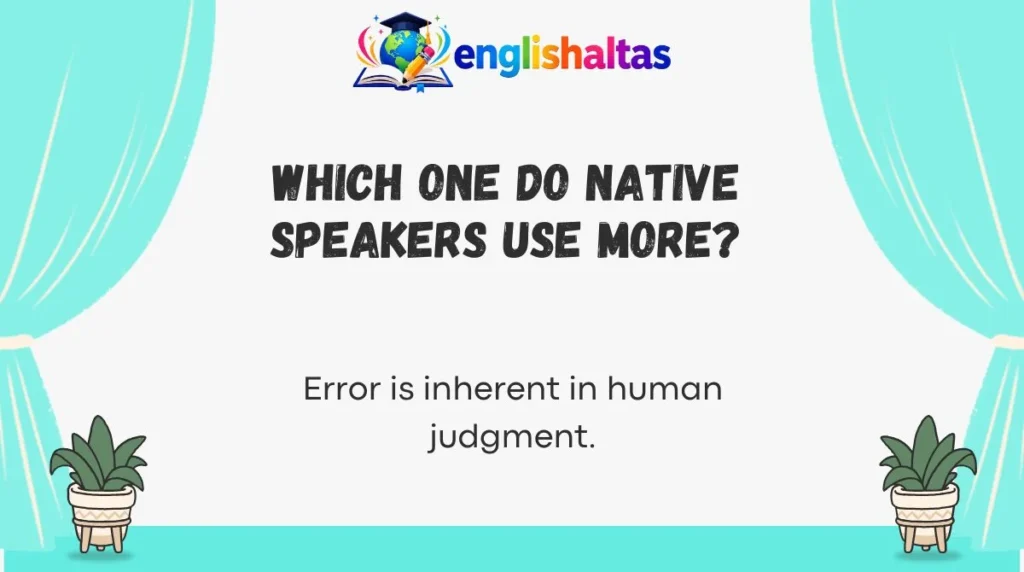 englishaltas

WHICH ONE DO NATIVE SPEAKERS USE MORE?

Error is inherent in human judgment.